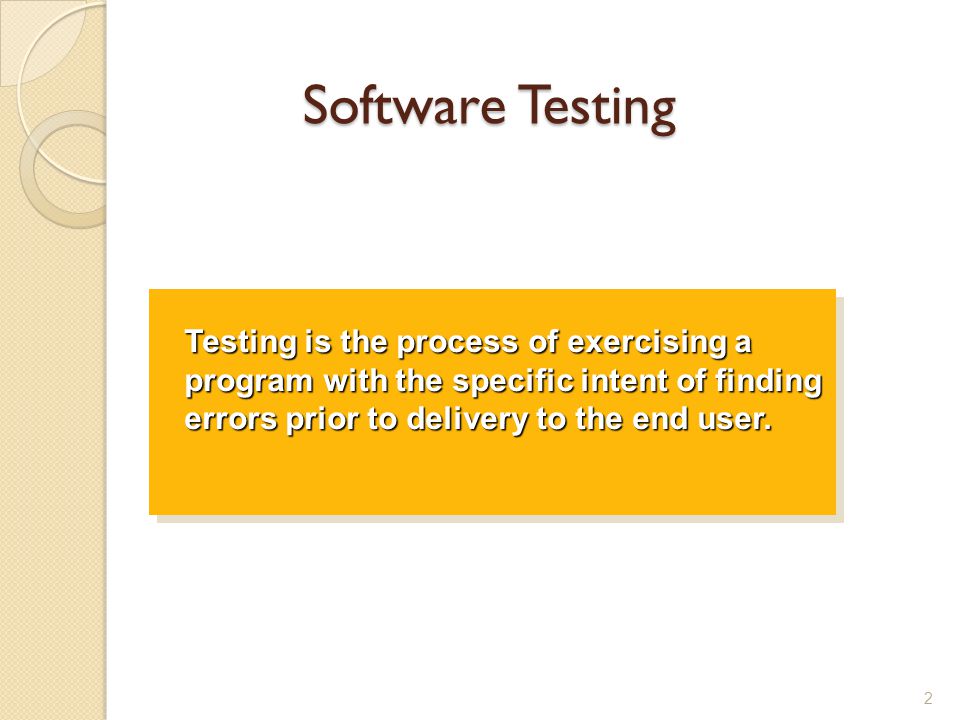 Software Testing

Testing is the process of exercising a program with the specific intent of finding errors prior to delivery to the end user.

2